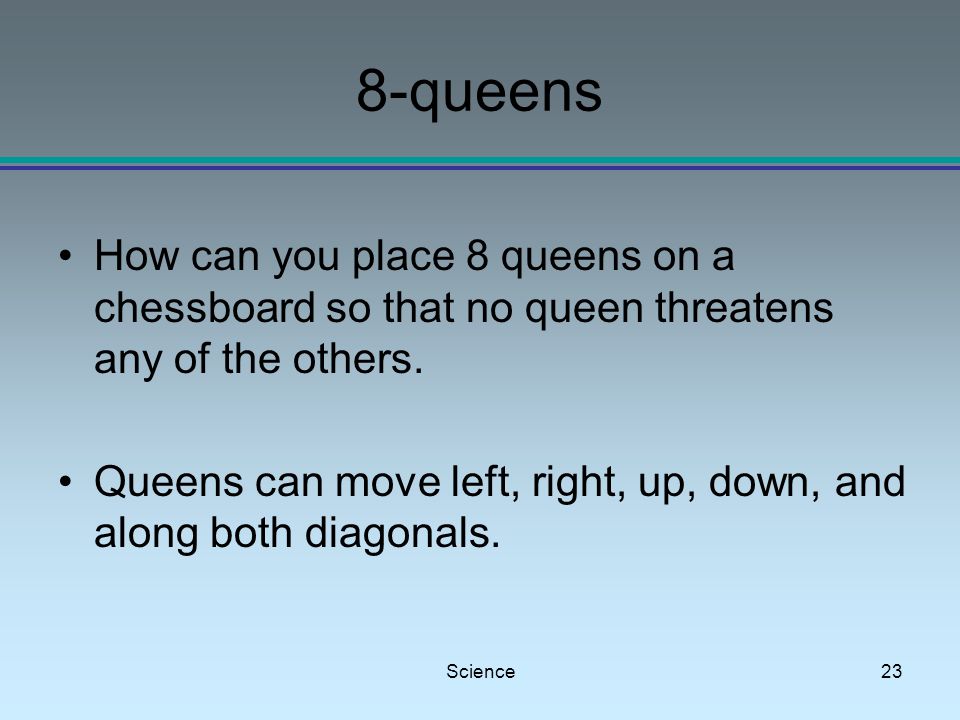 8-queens

• How can you place 8 queens on a chessboard so that no queen threatens any of the others.

• Queens can move left, right, up, down, and along both diagonals.

Science

23